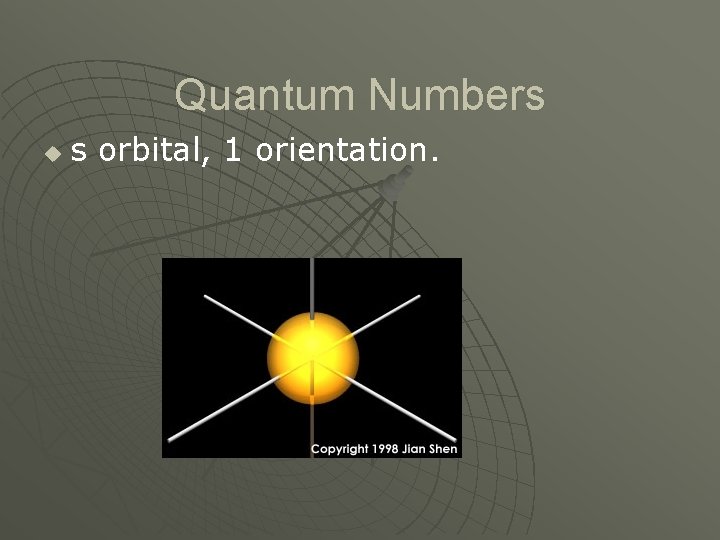 Quantum Numbers

s orbital, 1 orientation.

Copyright 1998 Jian Shen